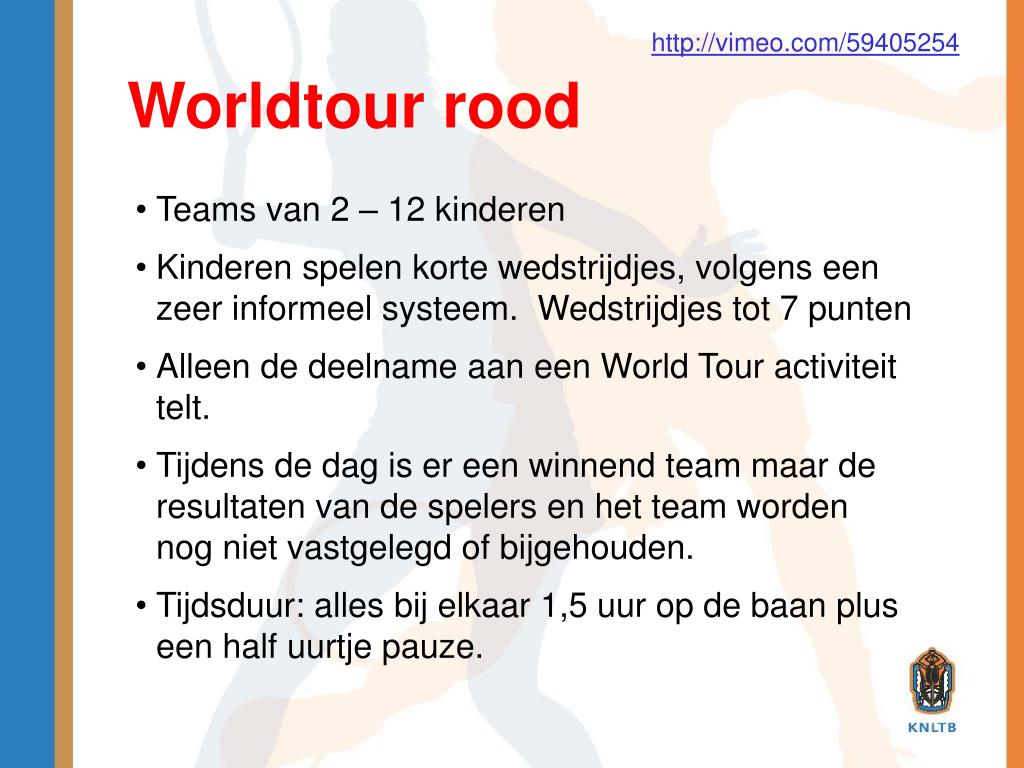 http://vimeo.com/59405254

Worldtour rood

• Teams van 2 – 12 kinderen
• Kinderen spelen korte wedstrijdjes, volgens een zeer informeel systeem. Wedstrijdjes tot 7 punten
• Alleen de deelname aan een World Tour activiteit telt.
• Tijdens de dag is er een winnend team maar de resultaten van de spelers en het team worden nog niet vastgelegd of bijgehouden.
• Tijdsduur: alles bij elkaar 1,5 uur op de baan plus een half uurtje pauze.

KNLTB